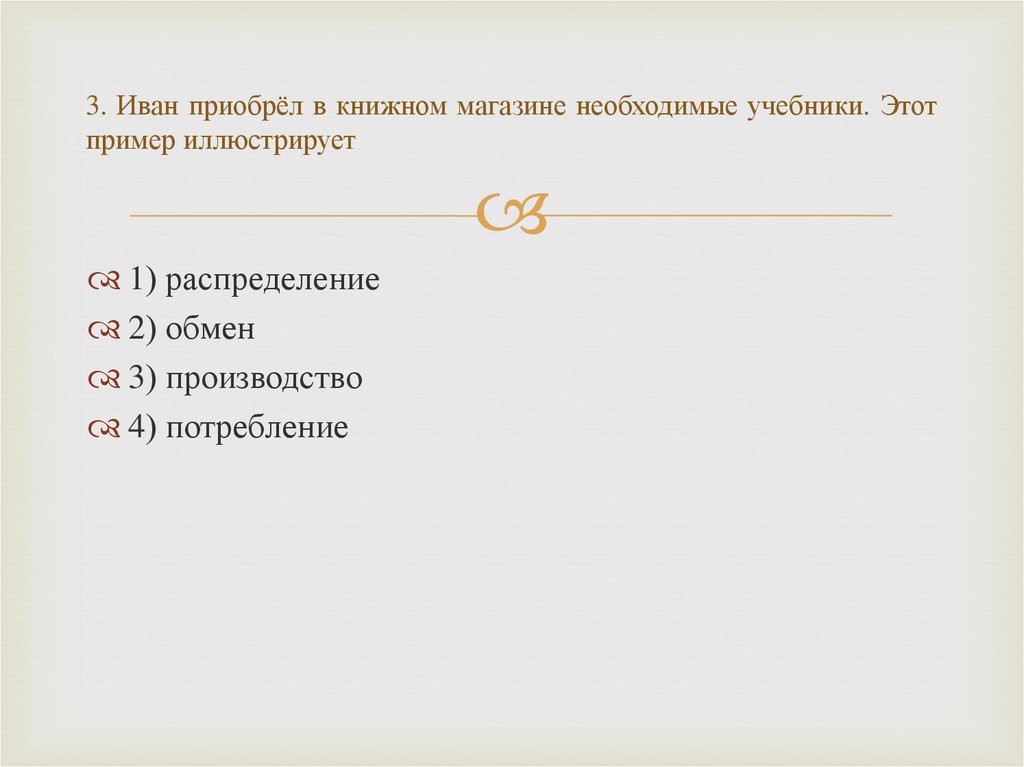 3. Иван приобрёл в книжном магазине необходимые учебники. Этот пример иллюстрирует

1) распределение
2) обмен
3) производство
4) потребление